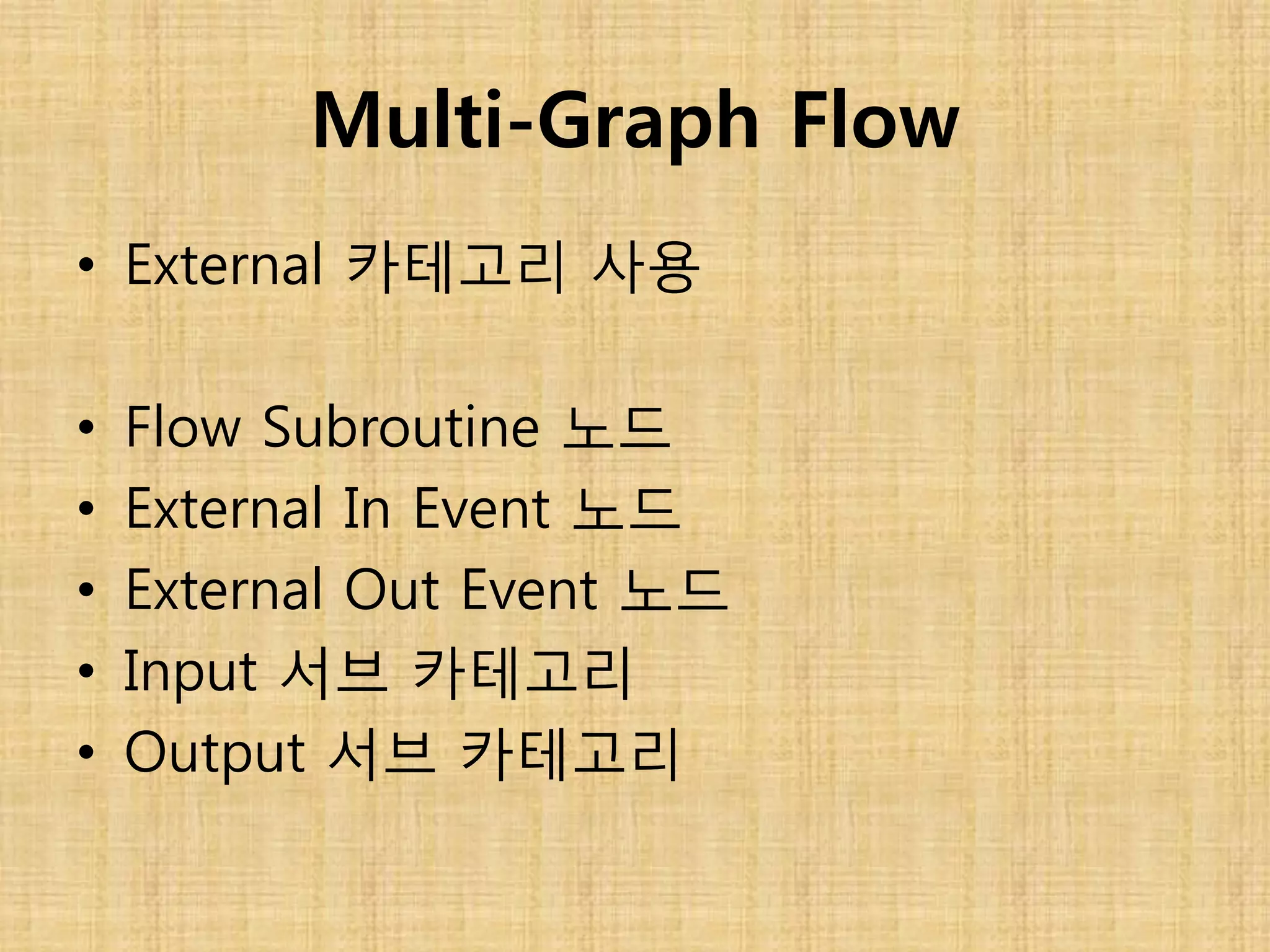 Multi-Graph Flow

• External 카테고리 사용

• Flow Subroutine 노드
• External In Event 노드
• External Out Event 노드
• Input 서브 카테고리
• Output 서브 카테고리